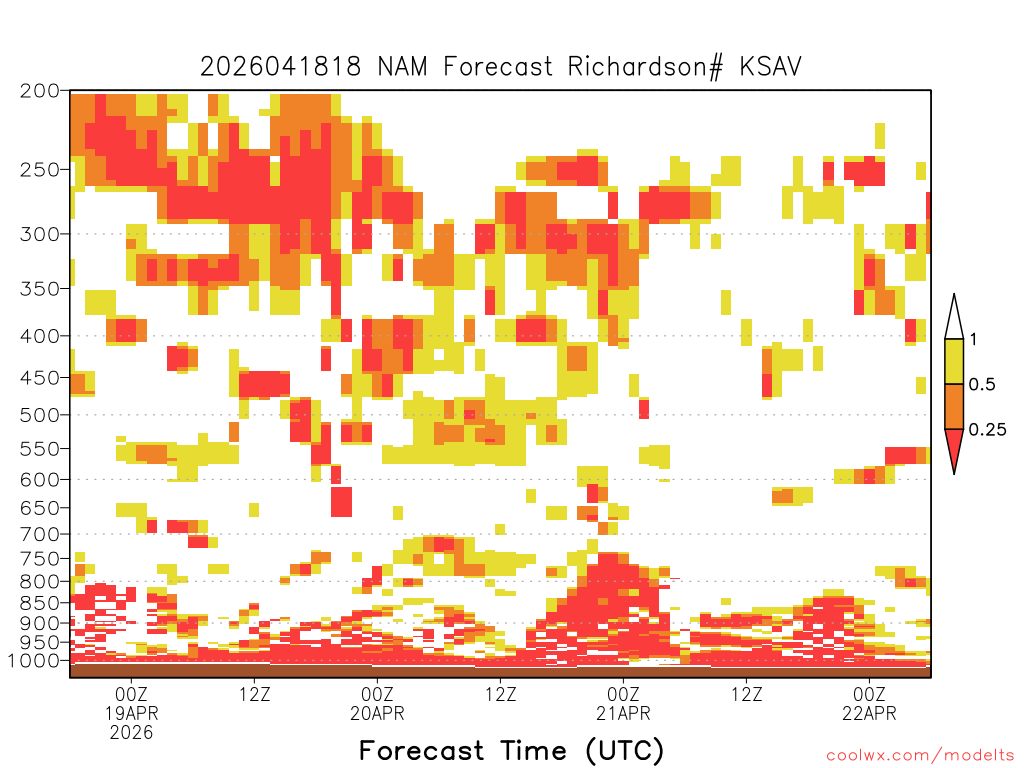 2026041818 NAM Forecast Richardson# KSAV

200
250
300
350
400
450
500
550
600
650
700
750
800
850
900
950
1000

1
0.5
0.25

00Z
19APR
2026
12Z
00Z
20APR
12Z
00Z
21APR
12Z
00Z
22APR

Forecast Time (UTC)

coolwx.com/modelts